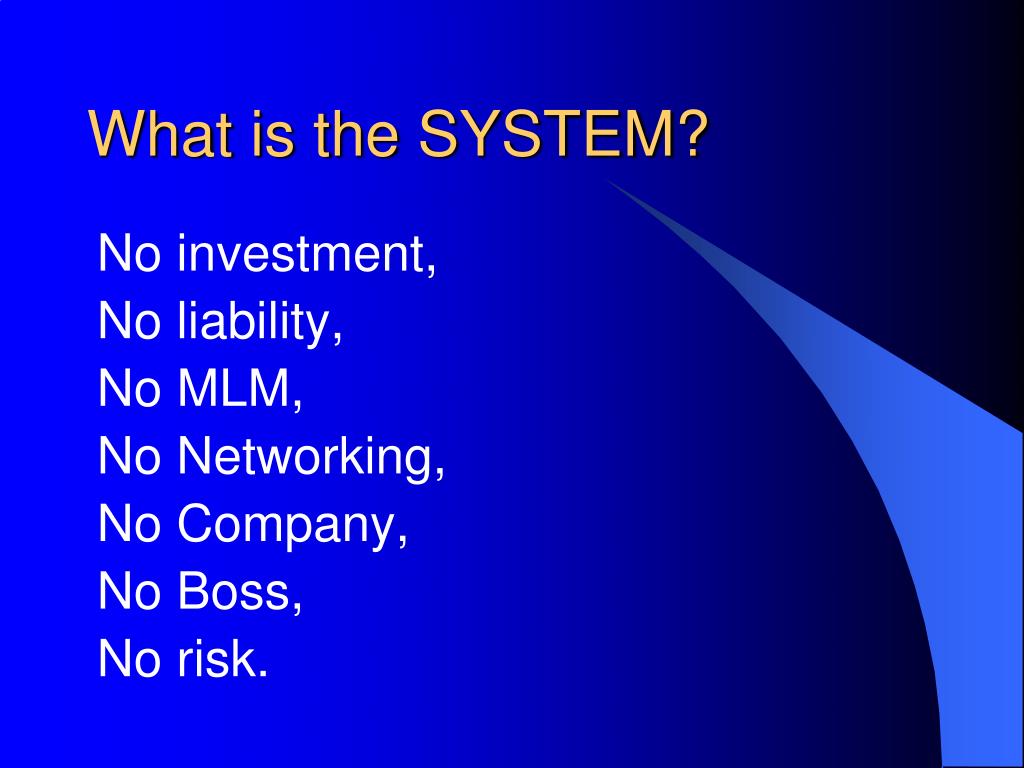 What is the SYSTEM?

No investment,
No liability,
No MLM,
No Networking,
No Company,
No Boss,
No risk.